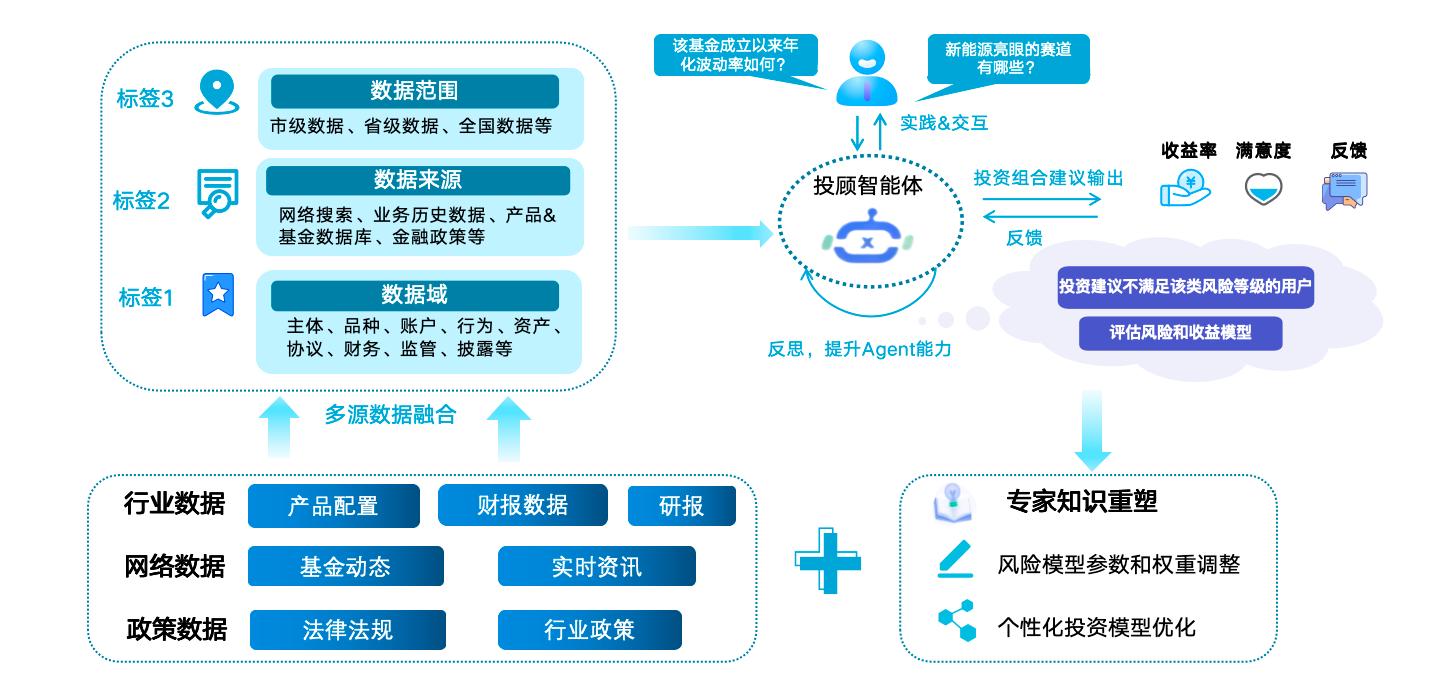 标签3
数据范围
市级数据、省级数据、全国数据等

标签2
数据来源
网络搜索、业务历史数据、产品&基金数据库、金融政策等

标签1
数据域
主体、品种、账户、行为、资产、协议、财务、监管、披露等

多源数据融合

行业数据
产品配置
财报数据
研报

网络数据
基金动态
实时资讯

政策数据
法律法规
行业政策

该基金成立以来年化波动率如何？

新能源亮眼的赛道有哪些？

实践&交互

投顾智能体

反思，提升Agent能力

投资组合建议输出

反馈

收益率
满意度
反馈

投资建议不满足该类风险等级的用户
评估风险和收益模型

专家知识重塑
风险模型参数和权重调整
个性化投资模型优化